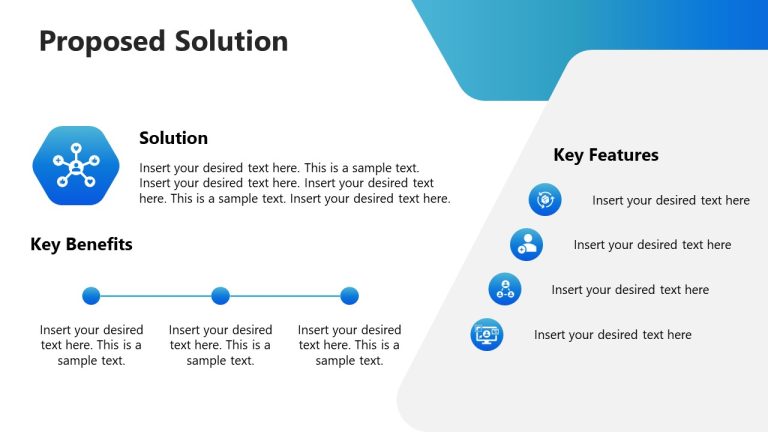 Proposed Solution

Solution

Insert your desired text here. This is a sample text. Insert your desired text here. Insert your desired text here. This is a sample text. Insert your desired text here.

Key Benefits

Insert your desired text here. This is a sample text.

Insert your desired text here. This is a sample text.

Insert your desired text here. This is a sample text.

Key Features

Insert your desired text here

Insert your desired text here

Insert your desired text here

Insert your desired text here